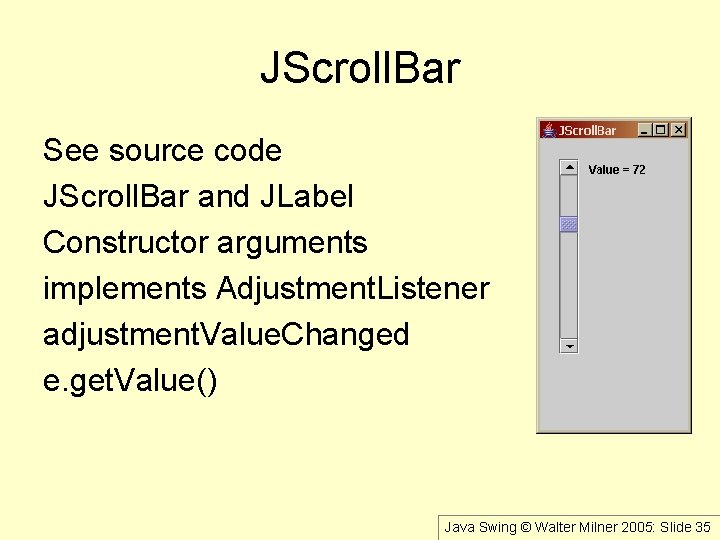 JScrollBar

See source code
JScrollBar and JLabel
Constructor arguments
implements AdjustmentListener
adjustmentValueChanged
e.getValue()

JScrollBar

Value = 72

Java Swing © Walter Milner 2005: Slide 35